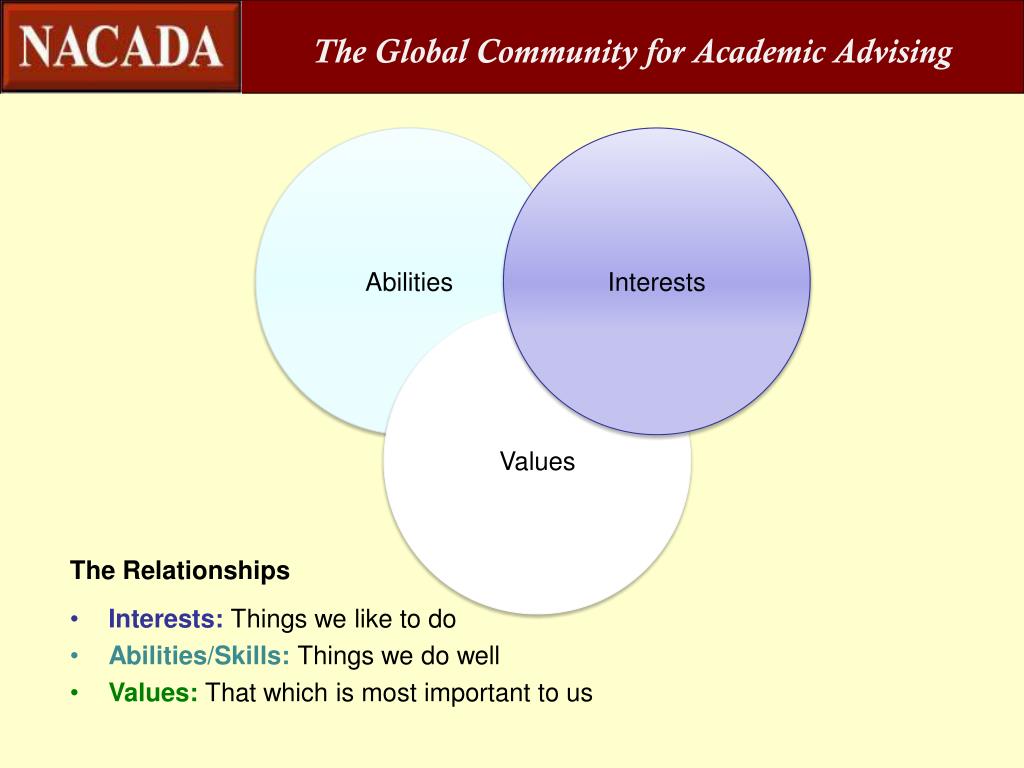 NACADA

The Global Community for Academic Advising

Abilities

Interests

Values

The Relationships

• Interests: Things we like to do
• Abilities/Skills: Things we do well
• Values: That which is most important to us